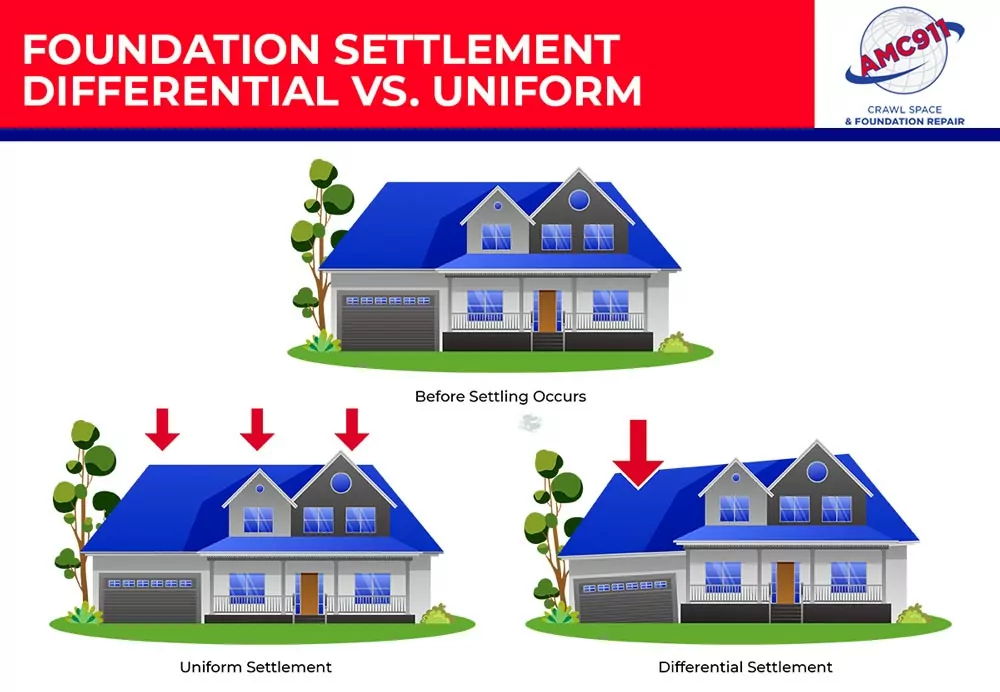 FOUNDATION SETTLEMENT DIFFERENTIAL VS. UNIFORM

AMC911
CRAWL SPACE
& FOUNDATION REPAIR

Before Settling Occurs

Uniform Settlement

Differential Settlement